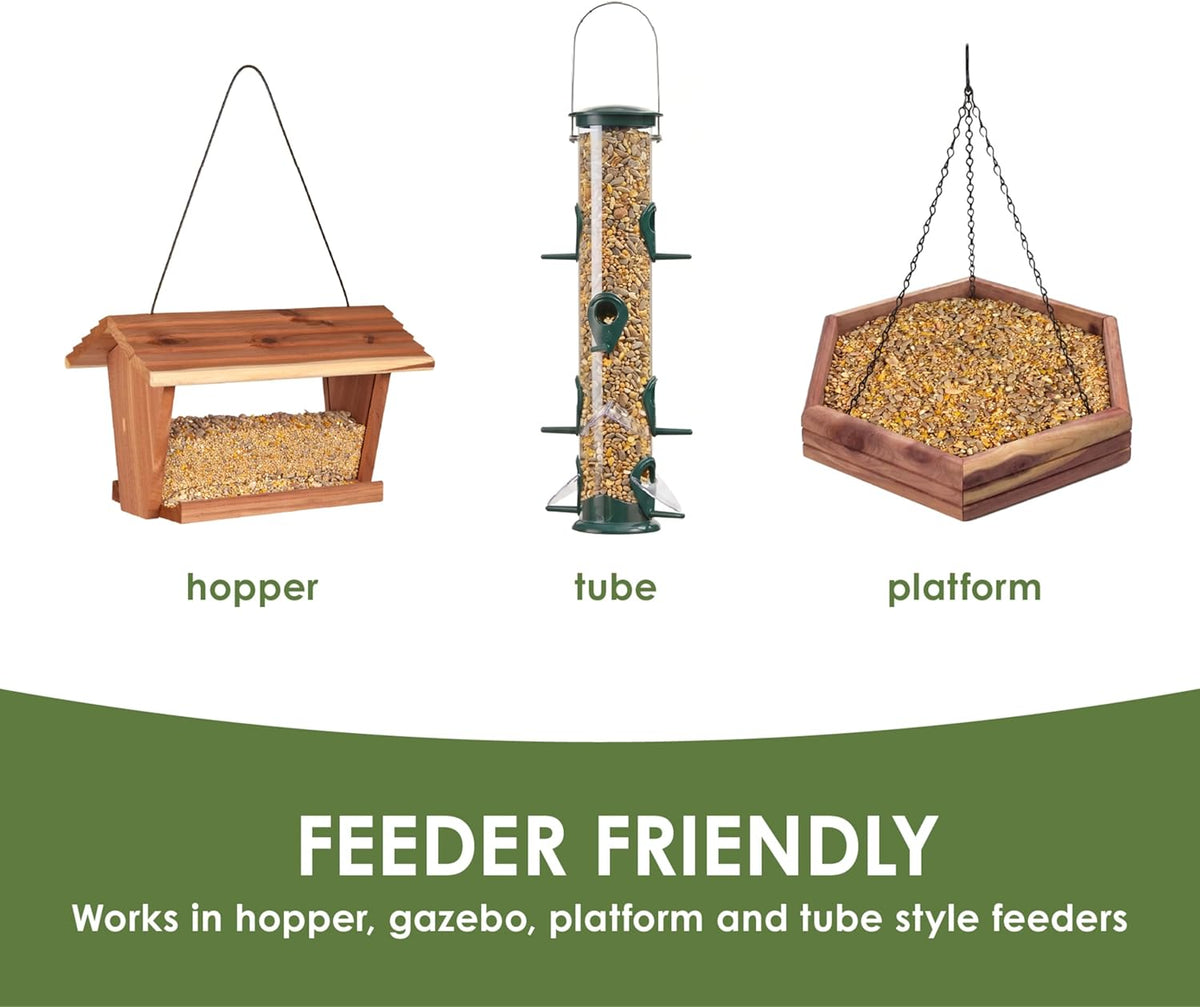 hopper

tube

platform

FEEDER FRIENDLY

Works in hopper, gazebo, platform and tube style feeders